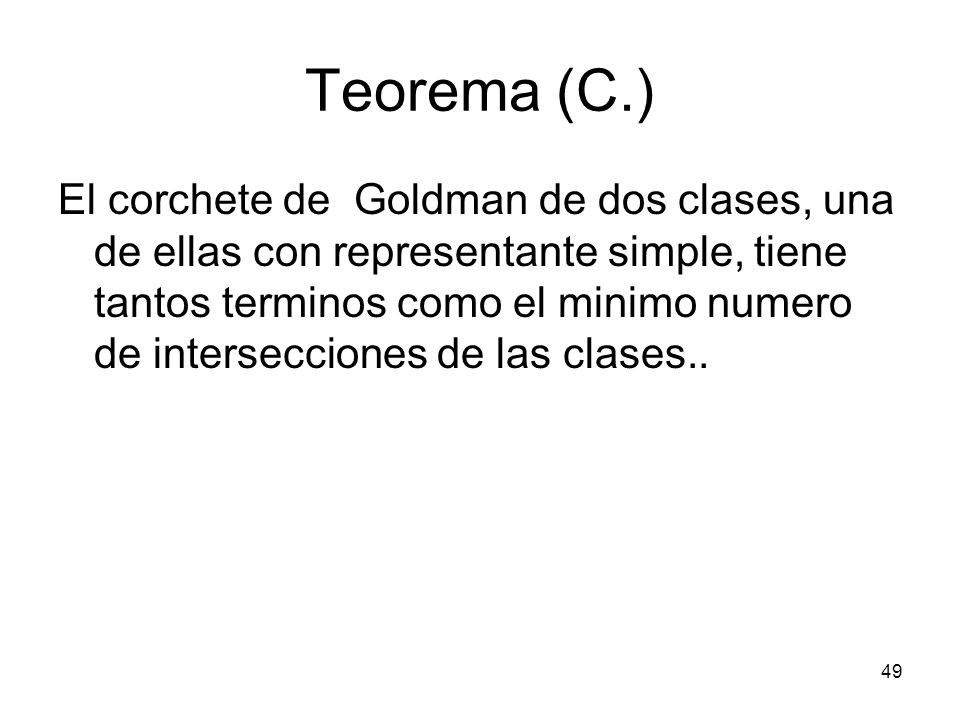 Teorema (C.)

El corchete de  Goldman de dos clases, una de ellas con representante simple, tiene tantos terminos como el minimo numero de intersecciones de las clases..

49